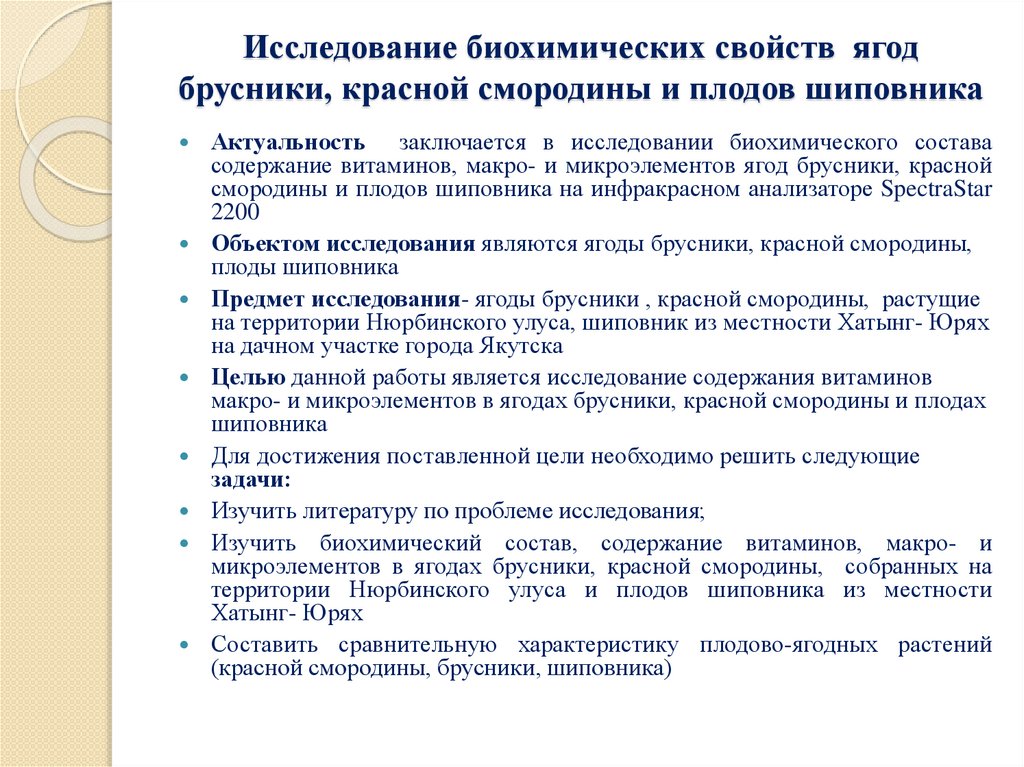 Исследование биохимических свойств ягод брусники, красной смородины и плодов шиповника

Актуальность заключается в исследовании биохимического состава содержание витаминов, макро- и микроэлементов ягод брусники, красной смородины и плодов шиповника на инфракрасном анализаторе SpectraStar 2200

Объектом исследования являются ягоды брусники, красной смородины, плоды шиповника

Предмет исследования- ягоды брусники , красной смородины, растущие на территории Нюрбинского улуса, шиповник из местности Хатынг- Юрях на дачном участке города Якутска

Целью данной работы является исследование содержания витаминов макро- и микроэлементов в ягодах брусники, красной смородины и плодах шиповника

Для достижения поставленной цели необходимо решить следующие задачи:

Изучить литературу по проблеме исследования;

Изучить биохимический состав, содержание витаминов, макро- и микроэлементов в ягодах брусники, красной смородины, собранных на территории Нюрбинского улуса и плодов шиповника из местности Хатынг- Юрях

Составить сравнительную характеристику плодово-ягодных растений (красной смородины, брусники, шиповника)